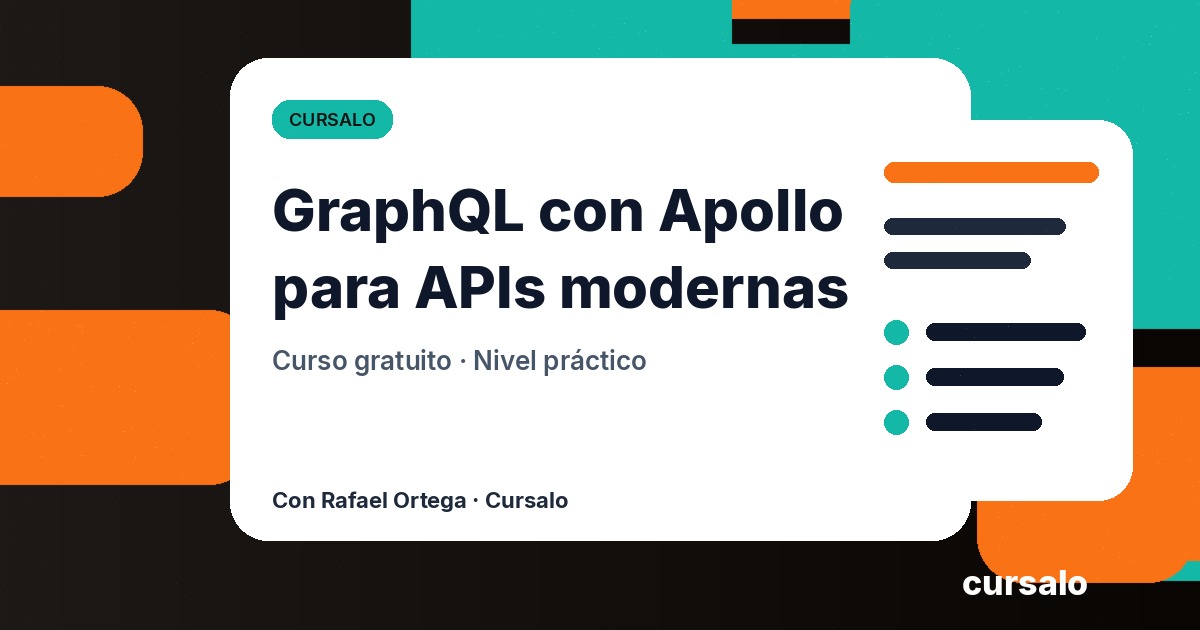 CURSALO

GraphQL con Apollo para APIs modernas

Curso gratuito · Nivel práctico

Con Rafael Ortega · Cursalo

cursalo